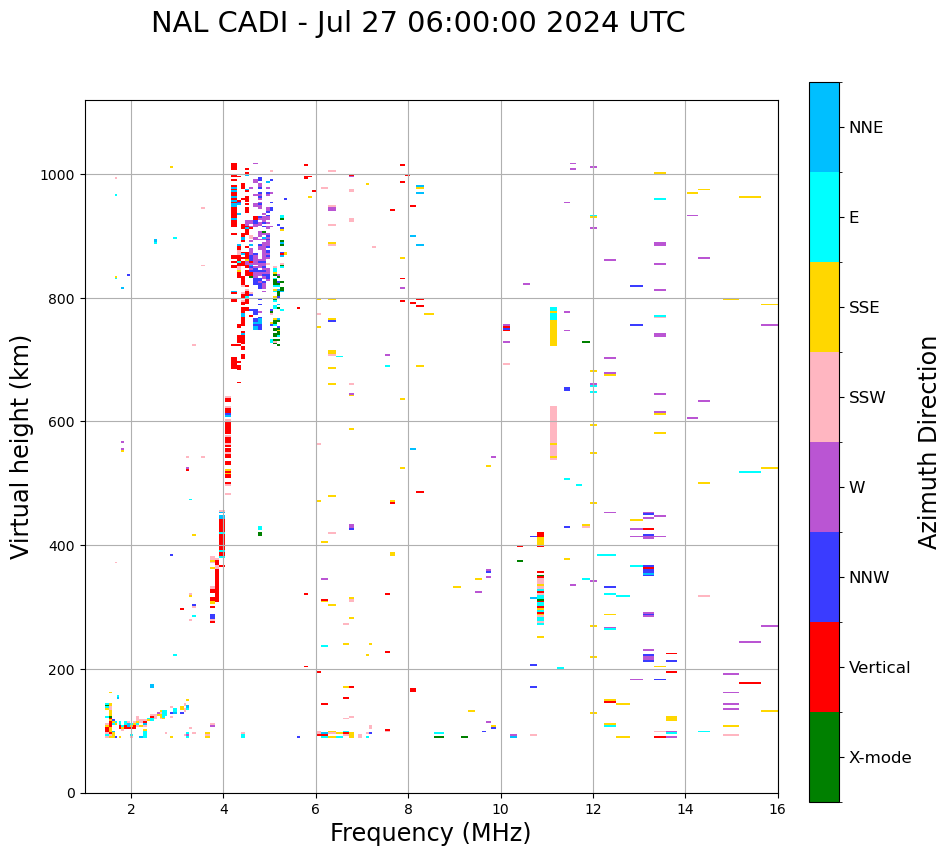 NAL CADI - Jul 27 06:00:00 2024 UTC

Virtual height (km)

1000
800
600
400
200
0

2
4
6
8
10
12
14
16

Frequency (MHz)

NNE
E
SSE
SSW
W
NNW
Vertical
X-mode

Azimuth Direction